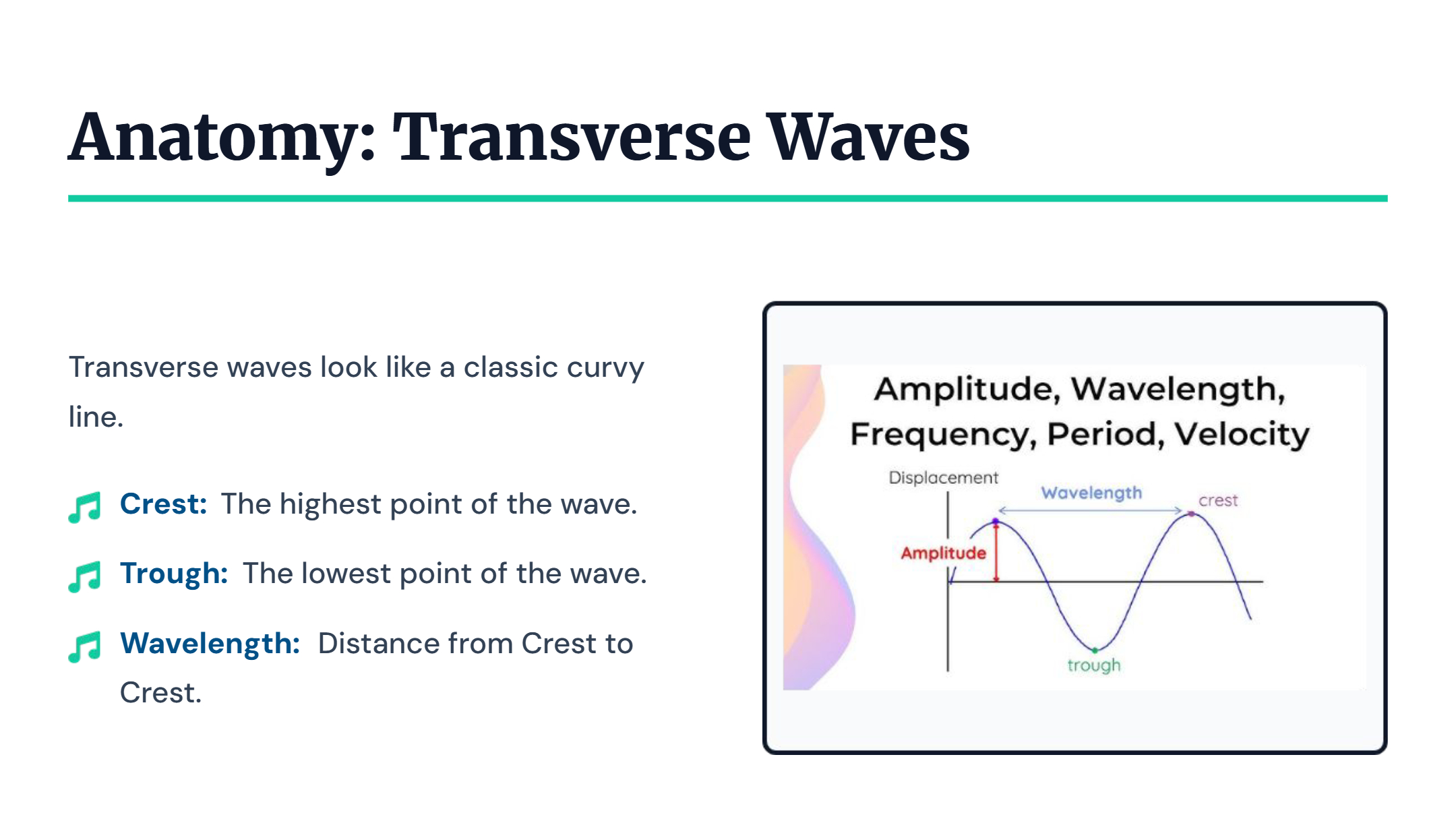 Anatomy: Transverse Waves

Transverse waves look like a classic curvy line.

Crest: The highest point of the wave.

Trough: The lowest point of the wave.

Wavelength: Distance from Crest to Crest.

Amplitude, Wavelength, Frequency, Period, Velocity

Displacement

Wavelength

crest

Amplitude

trough